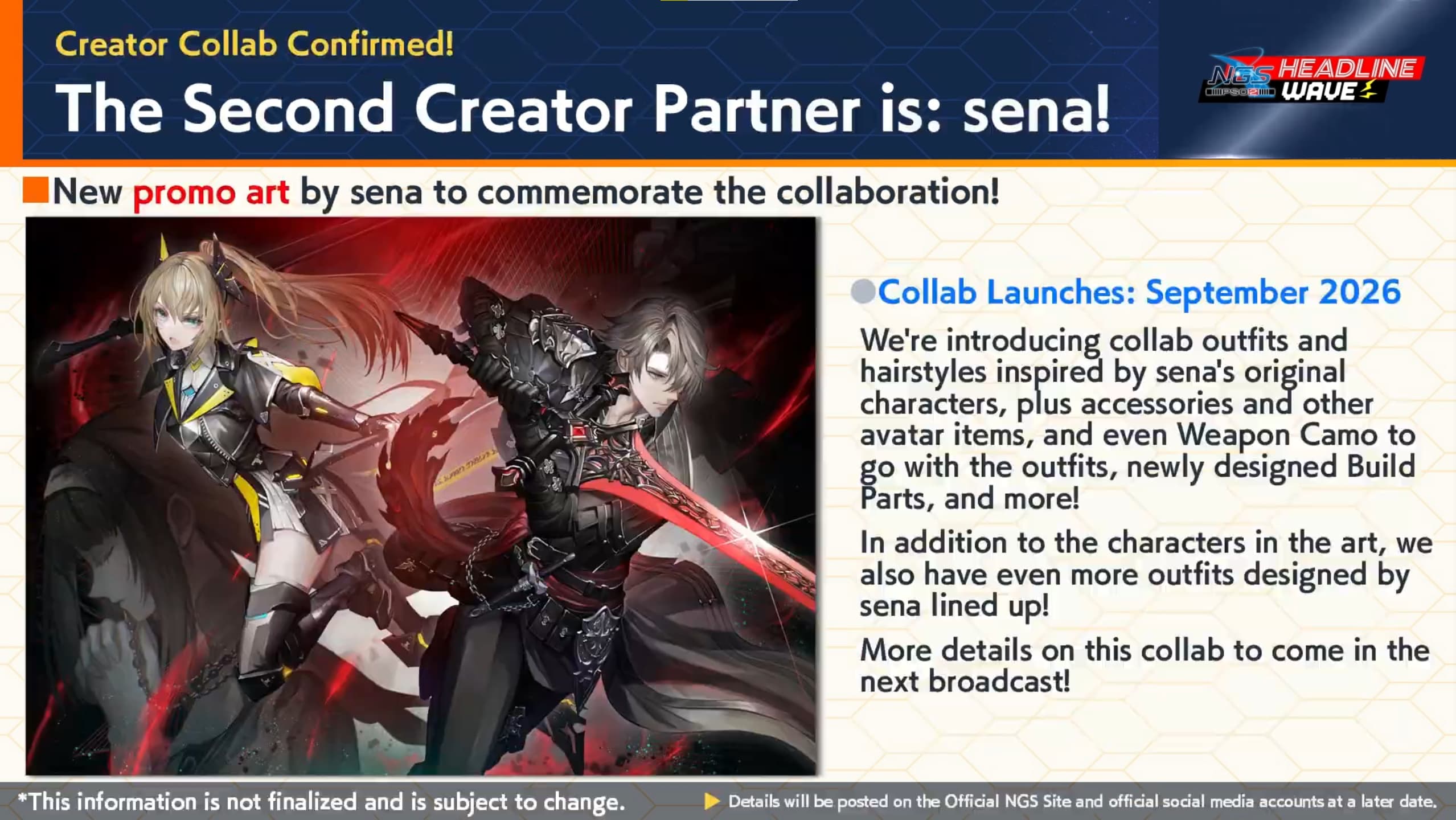 Creator Collab Confirmed!

The Second Creator Partner is: sena!

NGS PSO2 HEADLINE WAVE

New promo art by sena to commemorate the collaboration!

Collab Launches: September 2026

We're introducing collab outfits and hairstyles inspired by sena's original characters, plus accessories and other avatar items, and even Weapon Camo to go with the outfits, newly designed Build Parts, and more!

In addition to the characters in the art, we also have even more outfits designed by sena lined up!

More details on this collab to come in the next broadcast!

*This information is not finalized and is subject to change.

Details will be posted on the Official NGS Site and official social media accounts at a later date.